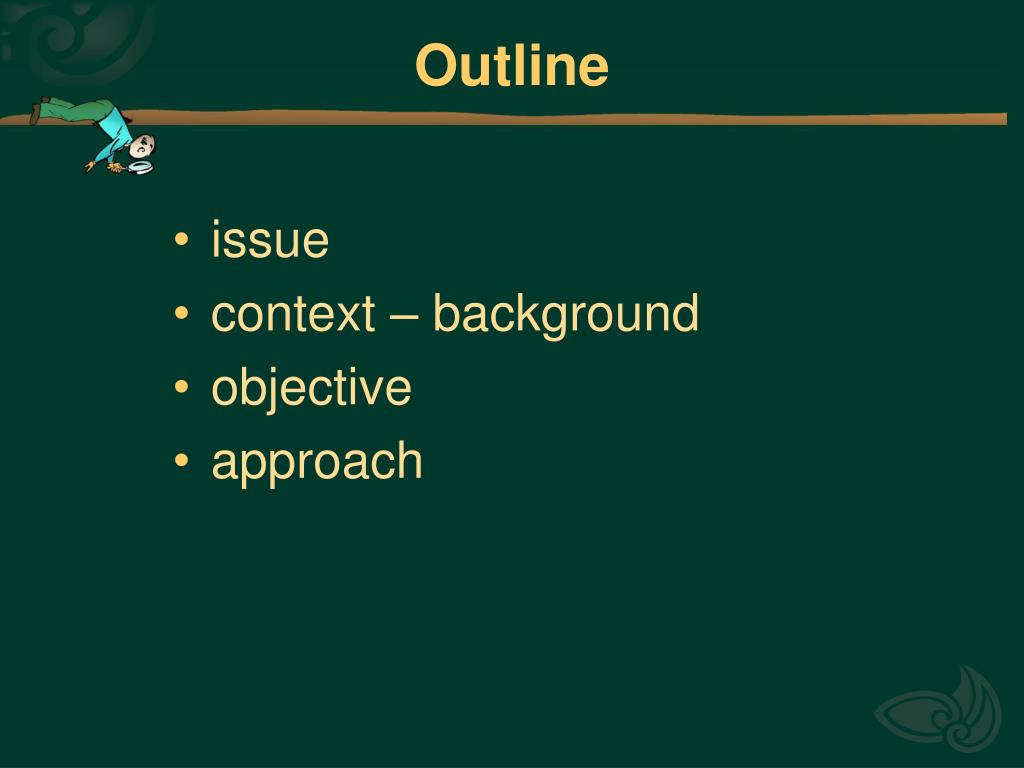 Outline

• issue
• context – background
• objective
• approach